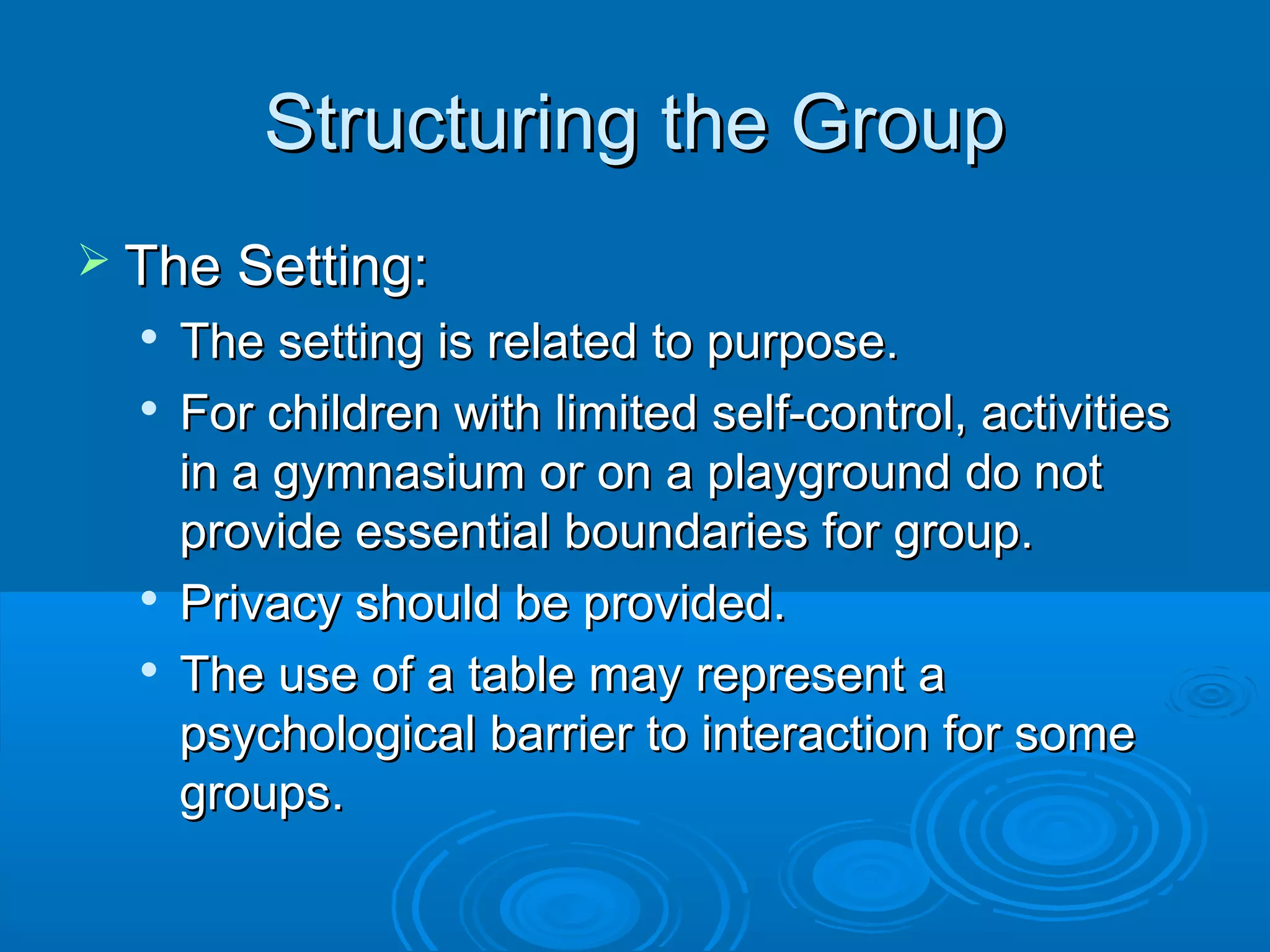 Structuring the Group

➢ The Setting:

• The setting is related to purpose.
• For children with limited self-control, activities in a gymnasium or on a playground do not provide essential boundaries for group.
• Privacy should be provided.
• The use of a table may represent a psychological barrier to interaction for some groups.